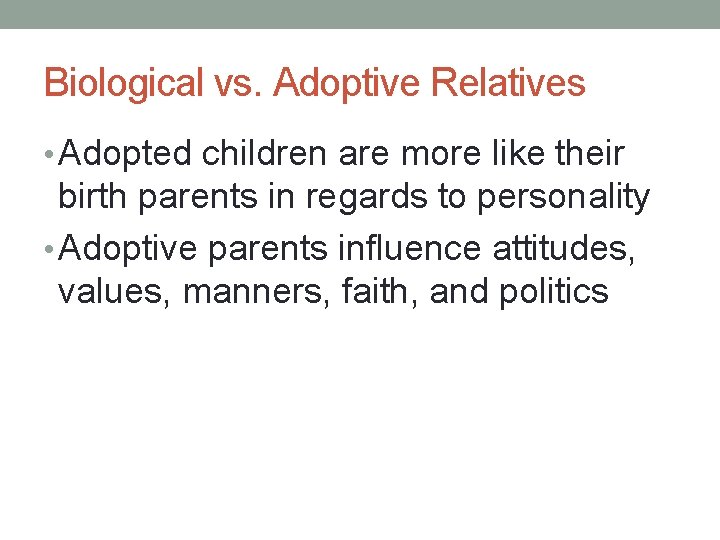 Biological vs. Adoptive Relatives

• Adopted children are more like their birth parents in regards to personality

• Adoptive parents influence attitudes, values, manners, faith, and politics